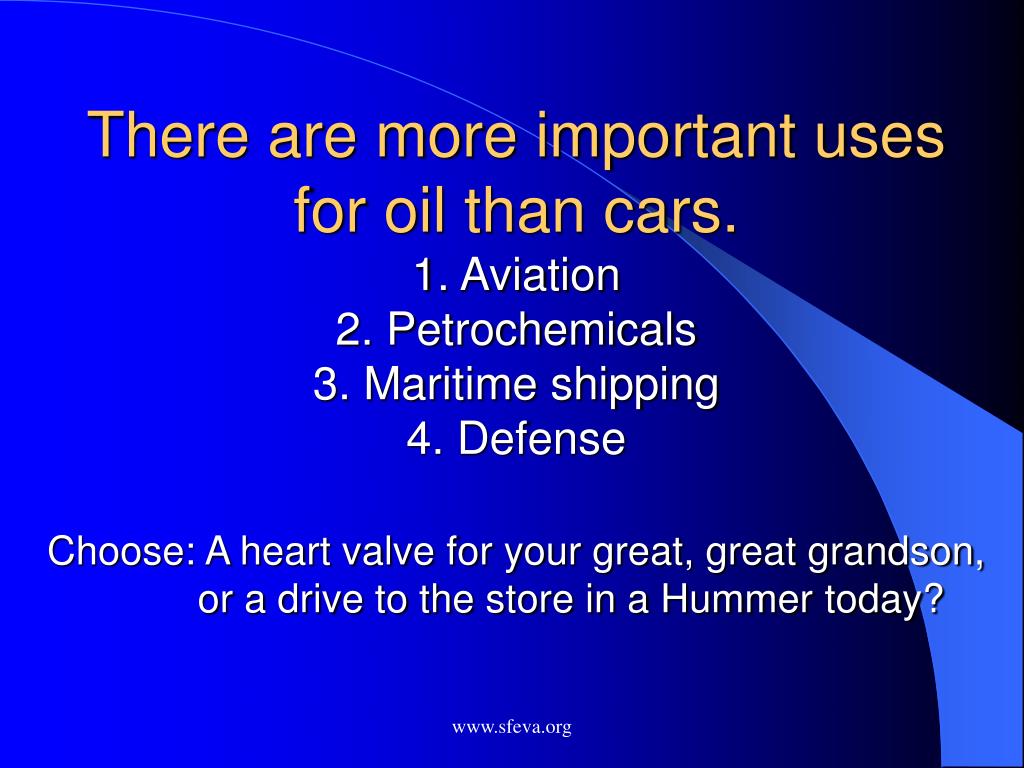 There are more important uses for oil than cars.

1. Aviation
2. Petrochemicals
3. Maritime shipping
4. Defense

Choose: A heart valve for your great, great grandson, or a drive to the store in a Hummer today?

www.sfeva.org